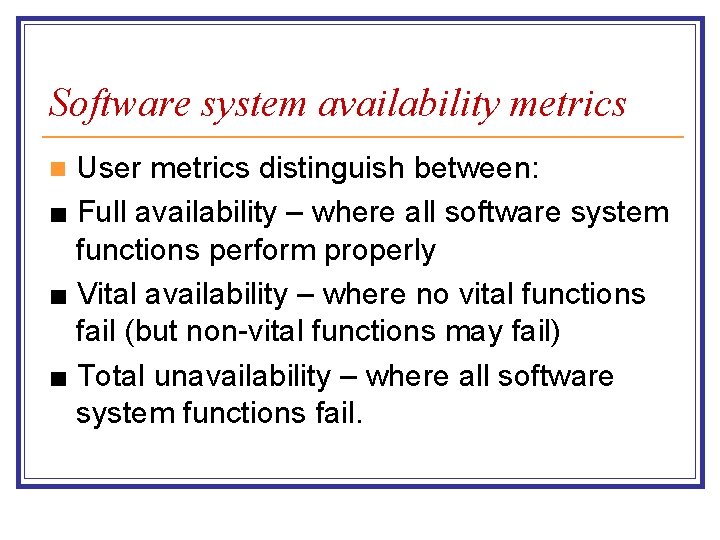 Software system availability metrics

■ User metrics distinguish between:

■ Full availability – where all software system functions perform properly

■ Vital availability – where no vital functions fail (but non-vital functions may fail)

■ Total unavailability – where all software system functions fail.